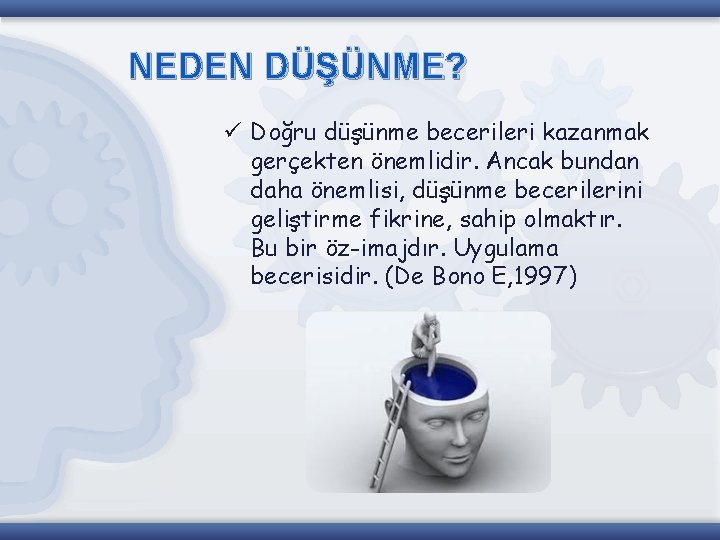 NEDEN DÜŞÜNME?

✓ Doğru düşünme becerileri kazanmak gerçekten önemlidir. Ancak bundan daha önemlisi, düşünme becerilerini geliştirme fikrine, sahip olmaktır. Bu bir öz-imajdır. Uygulama becerisidir. (De Bono E,1997)